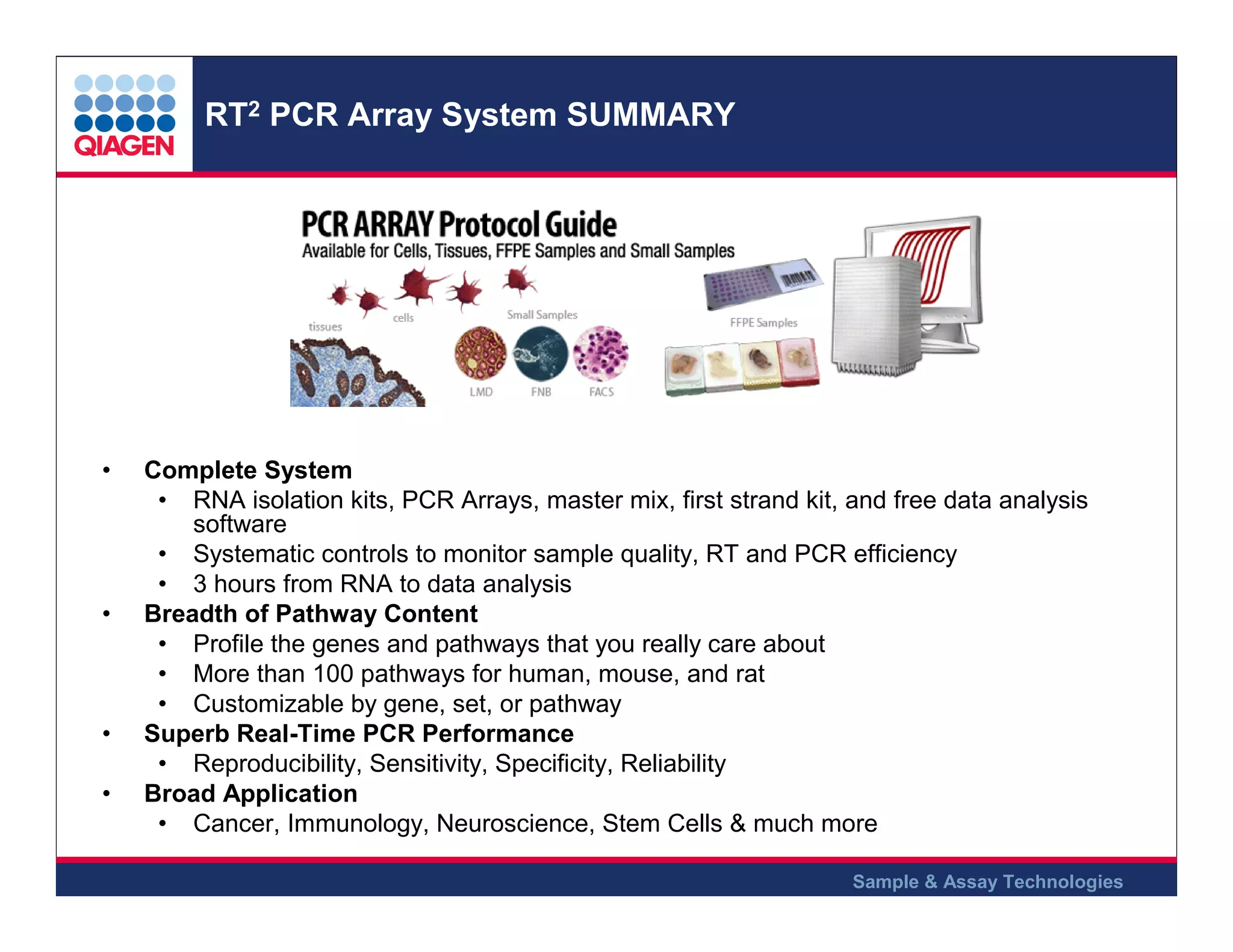 QIAGEN

RT$^2$ PCR Array System SUMMARY

PCR ARRAY Protocol Guide
Available for Cells, Tissues, FFPE Samples and Small Samples

tissues
cells
Small Samples
LMD
FNB
FACS
FFPE Samples

• Complete System
  • RNA isolation kits, PCR Arrays, master mix, first strand kit, and free data analysis software
  • Systematic controls to monitor sample quality, RT and PCR efficiency
  • 3 hours from RNA to data analysis
• Breadth of Pathway Content
  • Profile the genes and pathways that you really care about
  • More than 100 pathways for human, mouse, and rat
  • Customizable by gene, set, or pathway
• Superb Real-Time PCR Performance
  • Reproducibility, Sensitivity, Specificity, Reliability
• Broad Application
  • Cancer, Immunology, Neuroscience, Stem Cells & much more

Sample & Assay Technologies